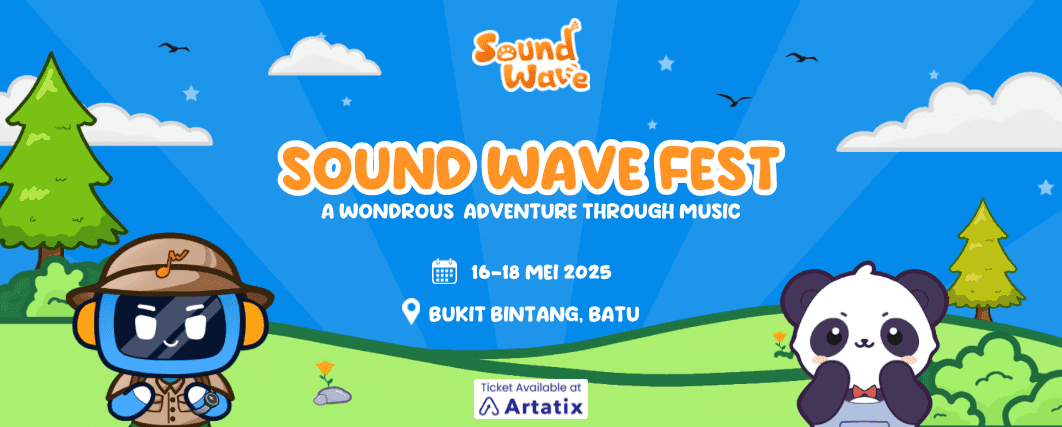 Sound Wave

SOUND WAVE FEST

A WONDROUS ADVENTURE THROUGH MUSIC

16-18 MEI 2025

BUKIT BINTANG, BATU

Ticket Available at

Artatix